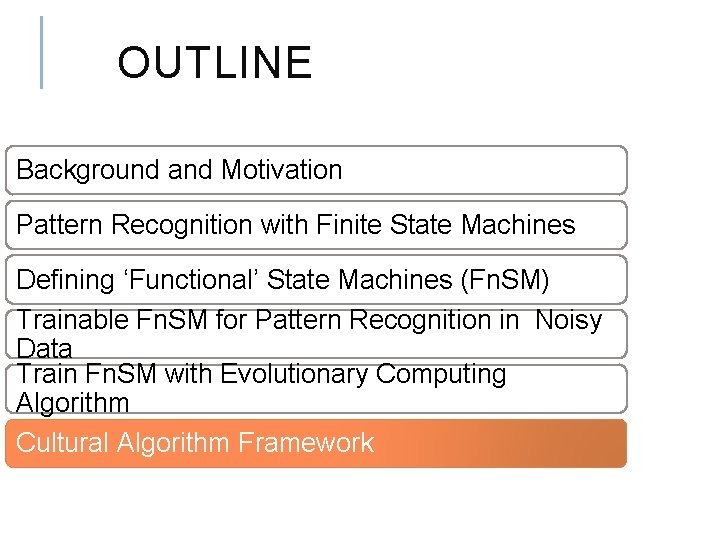 OUTLINE

Background and Motivation

Pattern Recognition with Finite State Machines

Defining ‘Functional’ State Machines (FnSM)

Trainable FnSM for Pattern Recognition in Noisy Data

Train FnSM with Evolutionary Computing Algorithm

Cultural Algorithm Framework